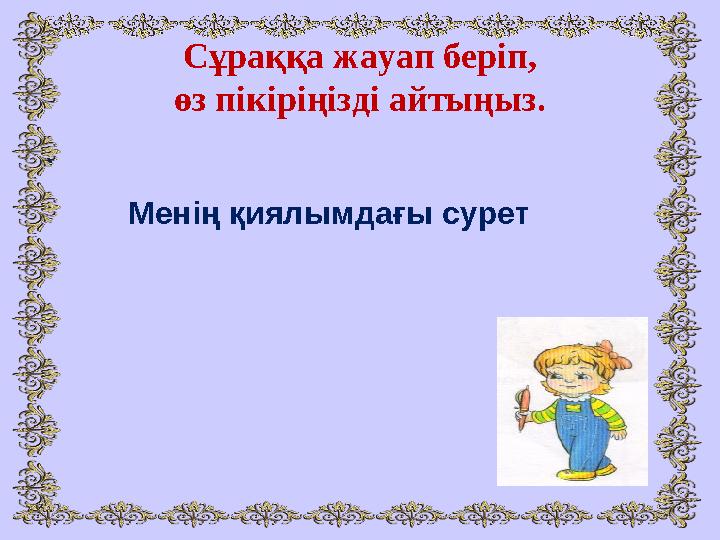 Сұраққа жауап беріп,
өз пікіріңізді айтыңыз.

Менің қиялымдағы сурет